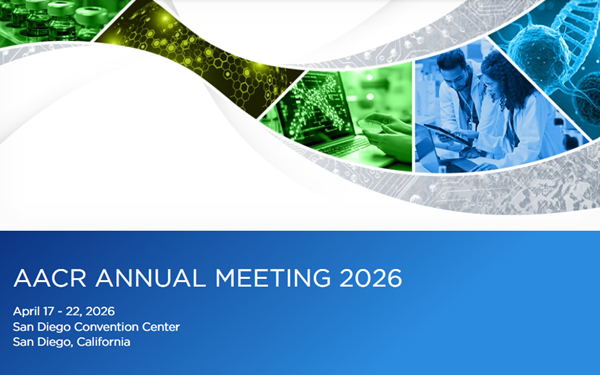 AACR ANNUAL MEETING 2026

April 17 - 22, 2026
San Diego Convention Center
San Diego, California